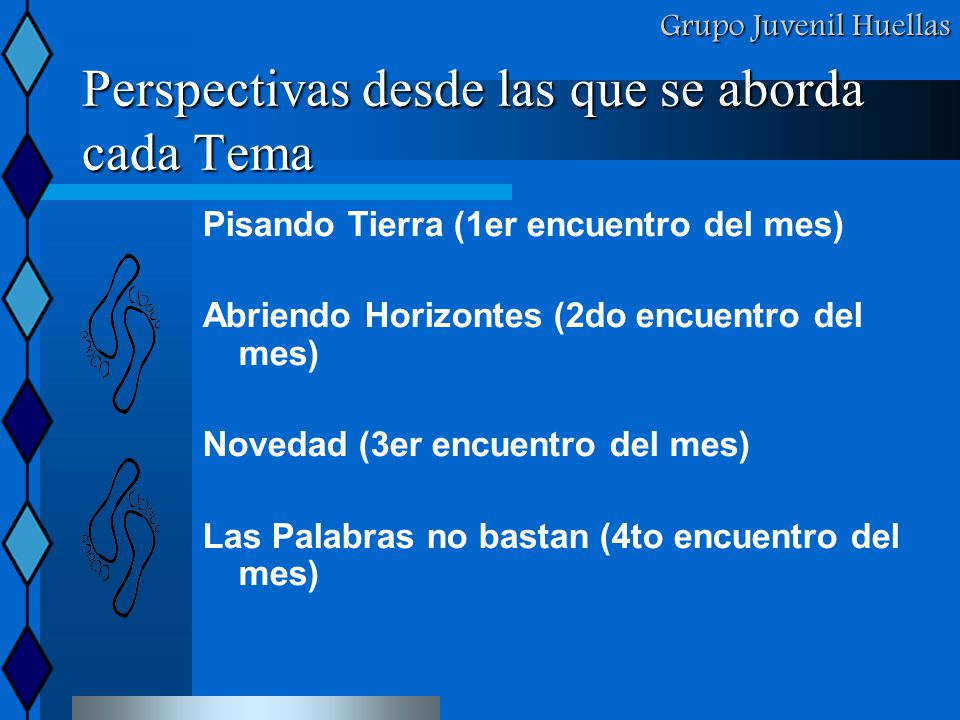 Grupo Juvenil Huellas

Perspectivas desde las que se aborda cada Tema

Pisando Tierra (1er encuentro del mes)

Abriendo Horizontes (2do encuentro del mes)

Novedad (3er encuentro del mes)

Las Palabras no bastan (4to encuentro del mes)